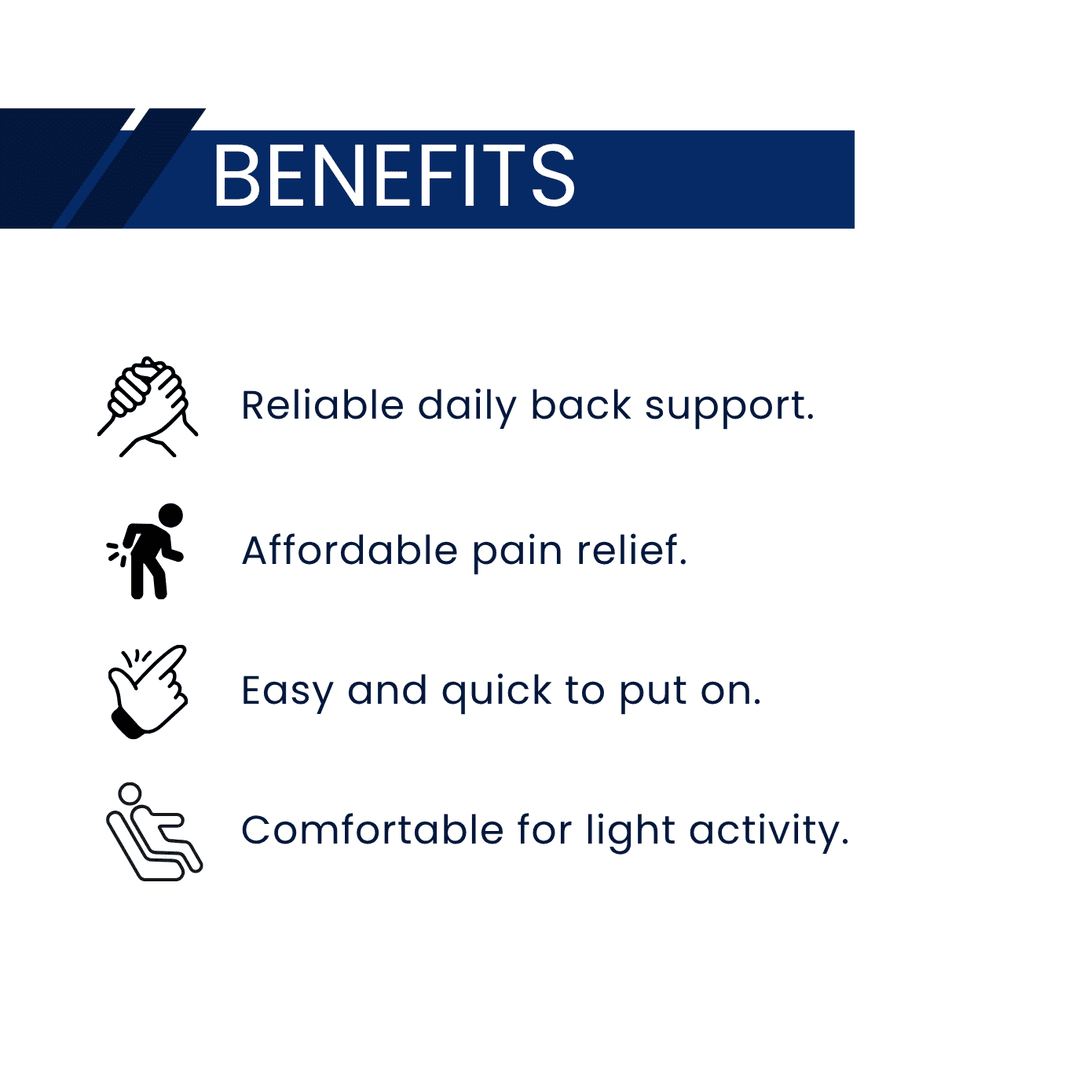 BENEFITS

Reliable daily back support.

Affordable pain relief.

Easy and quick to put on.

Comfortable for light activity.